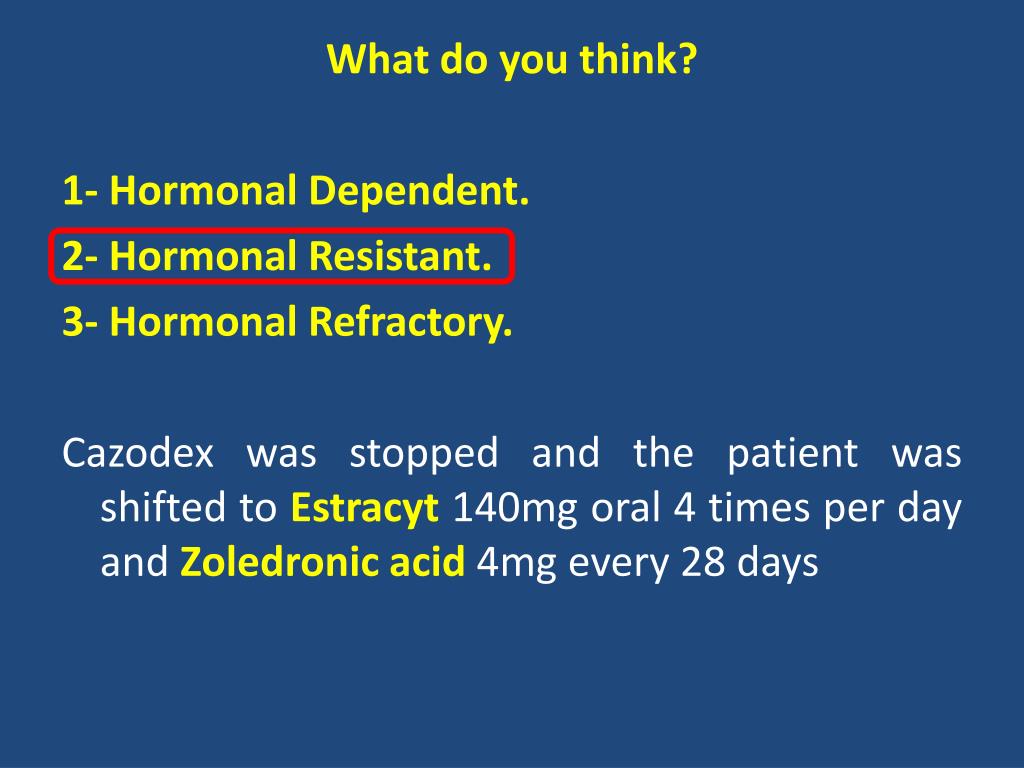 What do you think?

1- Hormonal Dependent.
2- Hormonal Resistant.
3- Hormonal Refractory.

Cazodex was stopped and the patient was shifted to Estracyt 140mg oral 4 times per day and Zoledronic acid 4mg every 28 days